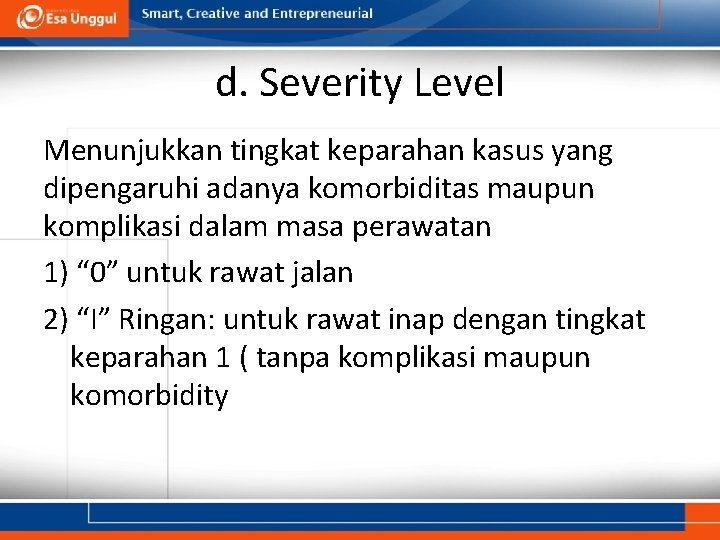 Esa Unggul

Smart, Creative and Entrepreneurial

d. Severity Level

Menunjukkan tingkat keparahan kasus yang dipengaruhi adanya komorbiditas maupun komplikasi dalam masa perawatan

1) “0” untuk rawat jalan

2) “I” Ringan: untuk rawat inap dengan tingkat keparahan 1 ( tanpa komplikasi maupun komorbidity